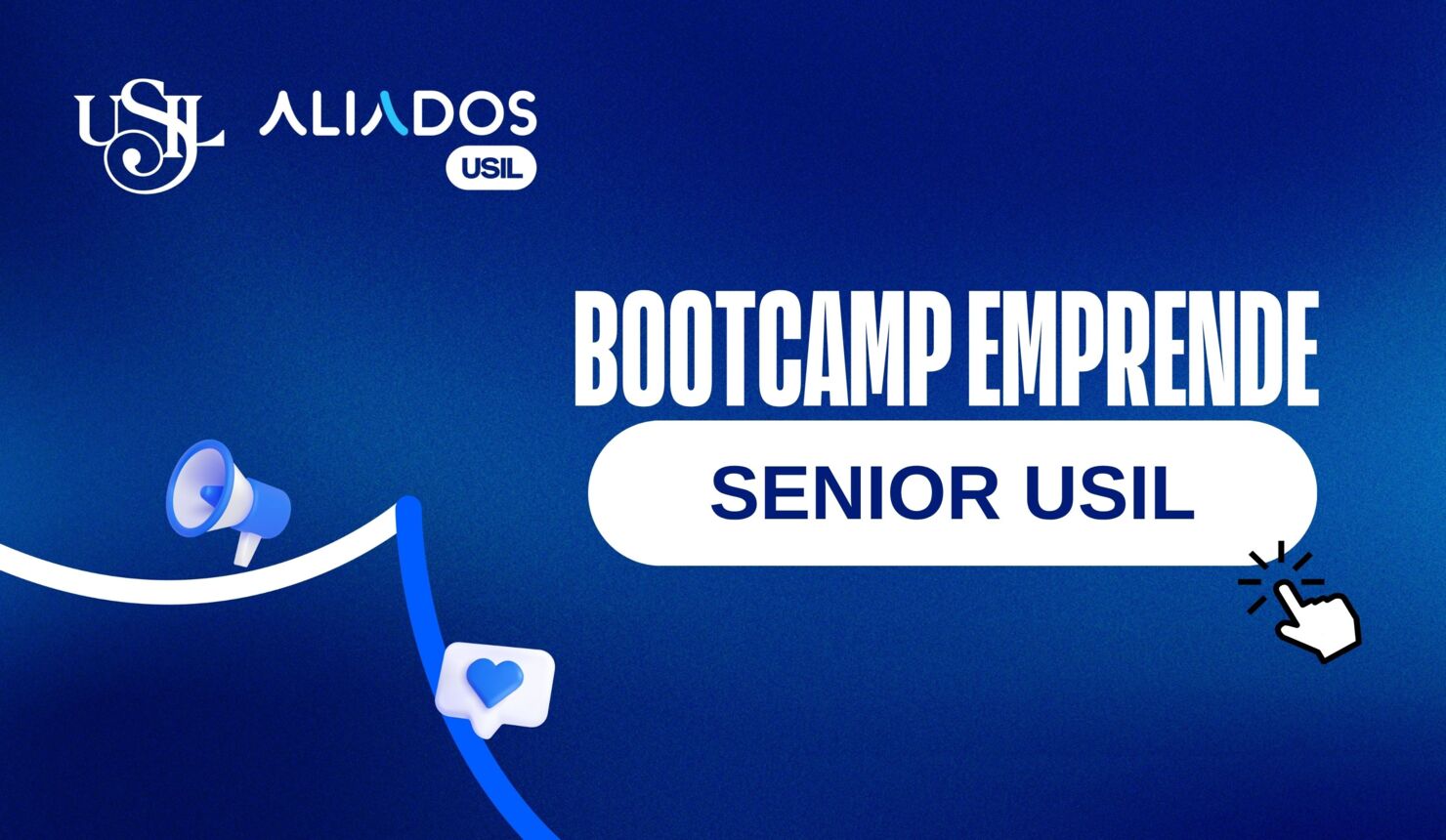 USIL ALIADOS USIL

BOOTCAMP EMPRENDE

SENIOR USIL